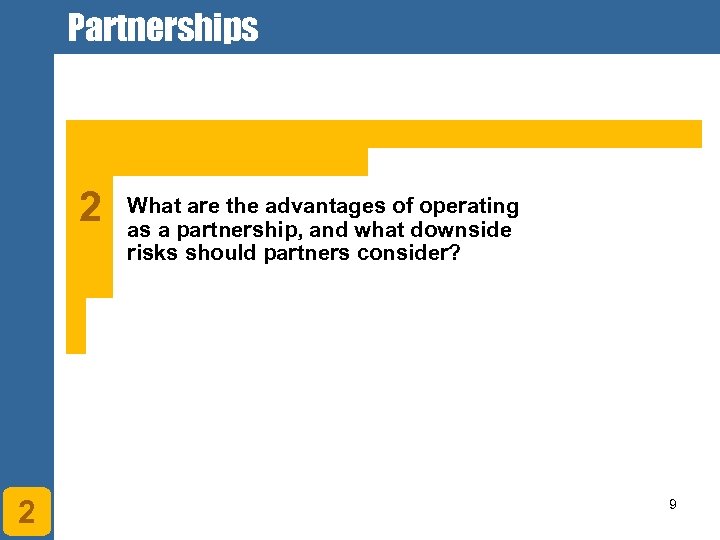 Partnerships

2 What are the advantages of operating as a partnership, and what downside risks should partners consider?

2

9